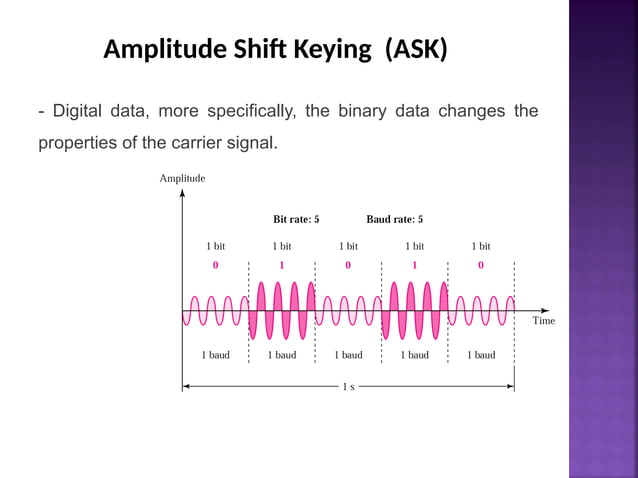 Amplitude Shift Keying (ASK)

- Digital data, more specifically, the binary data changes the properties of the carrier signal.

Amplitude

Bit rate: 5

Baud rate: 5

1 bit 1 bit 1 bit 1 bit 1 bit

0 1 0 1 0

Time

1 baud 1 baud 1 baud 1 baud 1 baud

1 s